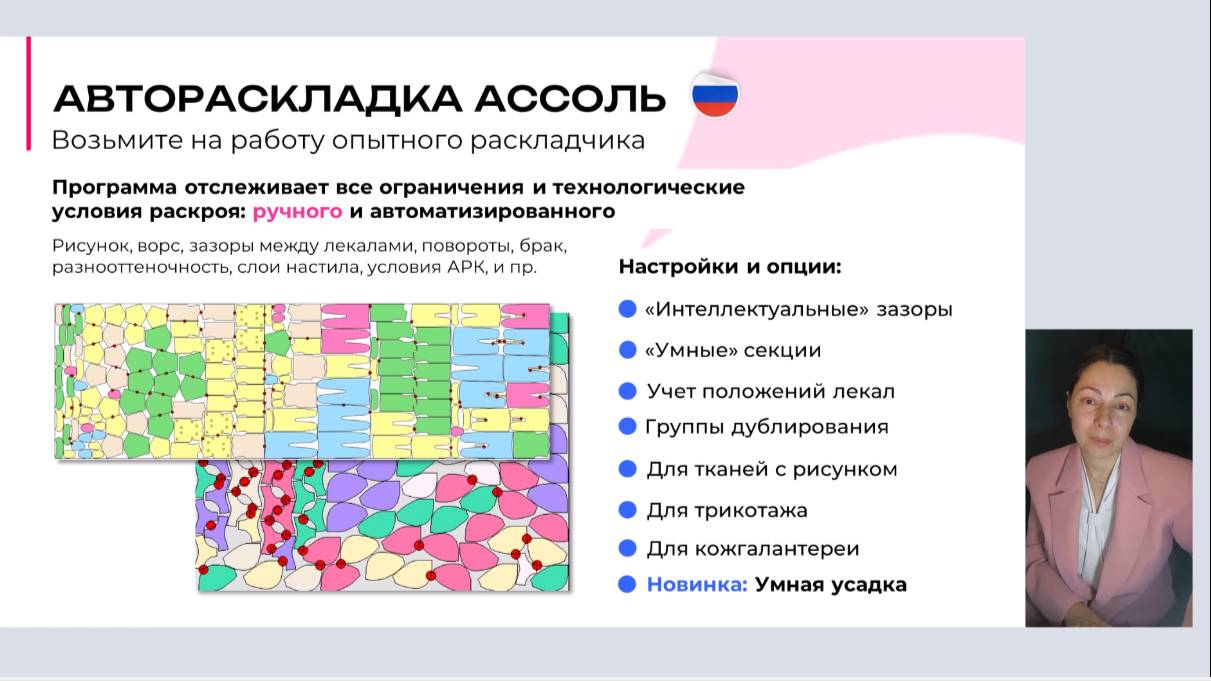 АВТОРАСКЛАДКА АССОЛЬ
Возьмите на работу опытного раскладчика

Программа отслеживает все ограничения и технологические условия раскроя: ручного и автоматизированного

Рисунок, ворс, зазоры между лекалами, повороты, брак, разнооттеночность, слои настила, условия АРК, и пр.

Настройки и опции:

«Интеллектуальные» зазоры
«Умные» секции
Учет положений лекал
Группы дублирования
Для тканей с рисунком
Для трикотажа
Для кожгалантереи
Новинка: Умная усадка